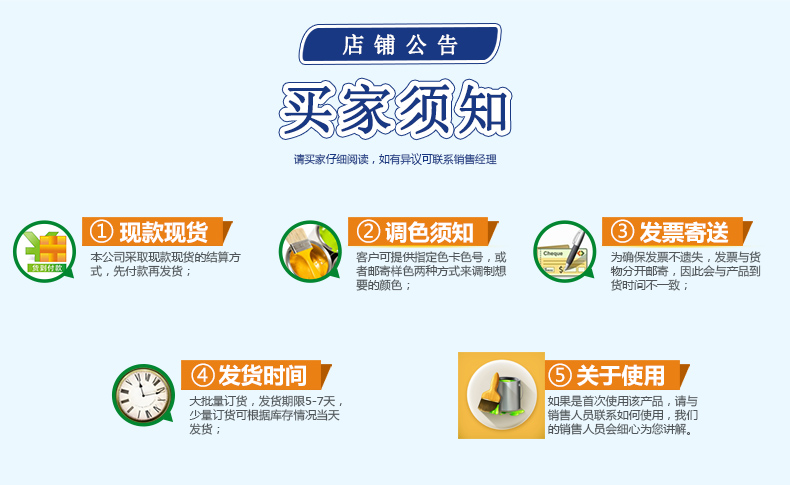 店铺公告

买家须知

请买家仔细阅读，如有异议可联系销售经理

货到付款

① 现款现货

本公司采取现款现货的结算方式，先付款再发货；

② 调色须知

客户可提供指定色卡色号，或者邮寄样色两种方式来调制想要的颜色；

Cheque

③ 发票寄送

为确保发票不遗失，发票与货物分开邮寄，因此会与产品到货时间不一致；

④ 发货时间

大批量订货，发货期限5-7天，少量订货可根据库存情况当天发货；

⑤ 关于使用

如果是首次使用该产品，请与销售人员联系如何使用，我们的销售人员会细心为您讲解。